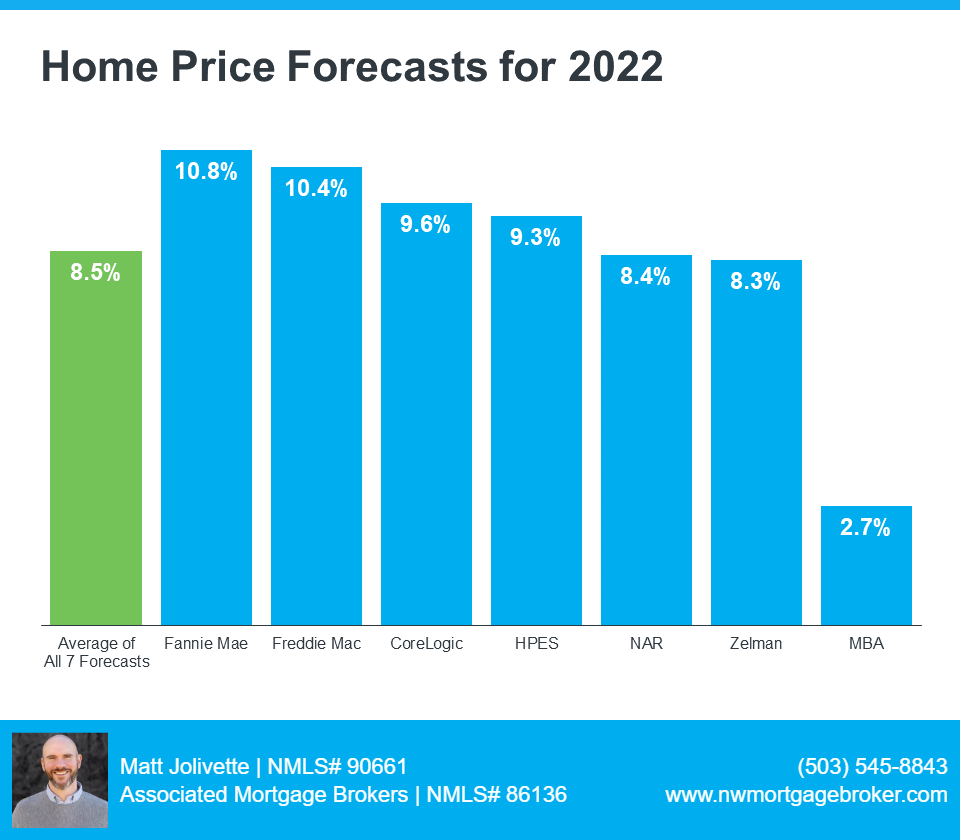 Home Price Forecasts for 2022

8.5%
10.8%
10.4%
9.6%
9.3%
8.4%
8.3%
2.7%

Average of All 7 Forecasts
Fannie Mae
Freddie Mac
CoreLogic
HPES
NAR
Zelman
MBA

Matt Jolivette | NMLS# 90661
Associated Mortgage Brokers | NMLS# 86136

(503) 545-8843
www.nwmortgagebroker.com